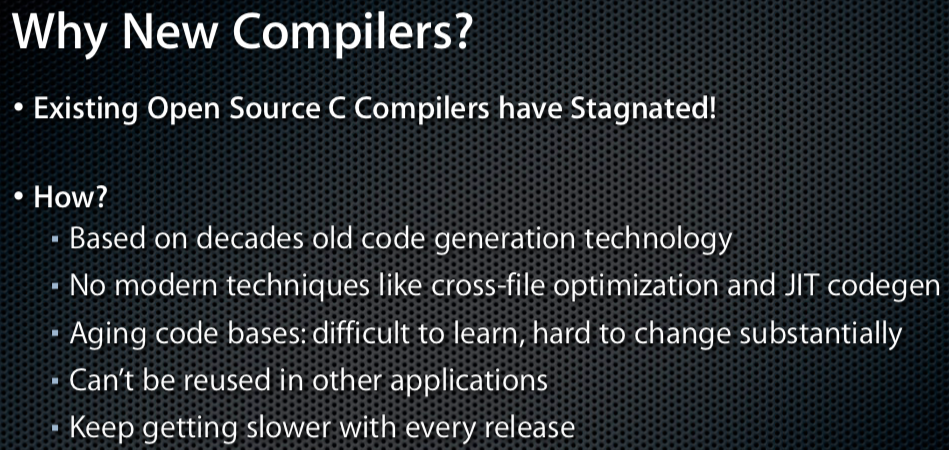 Why New Compilers?

• Existing Open Source C Compilers have Stagnated!

• How?
▪ Based on decades old code generation technology
▪ No modern techniques like cross-file optimization and JIT codegen
▪ Aging code bases: difficult to learn, hard to change substantially
▪ Can't be reused in other applications
▪ Keep getting slower with every release